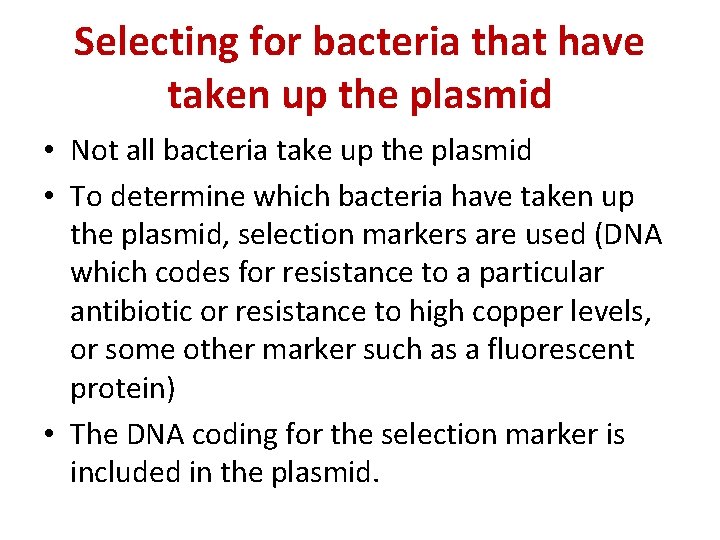 Selecting for bacteria that have taken up the plasmid

• Not all bacteria take up the plasmid

• To determine which bacteria have taken up the plasmid, selection markers are used (DNA which codes for resistance to a particular antibiotic or resistance to high copper levels, or some other marker such as a fluorescent protein)

• The DNA coding for the selection marker is included in the plasmid.